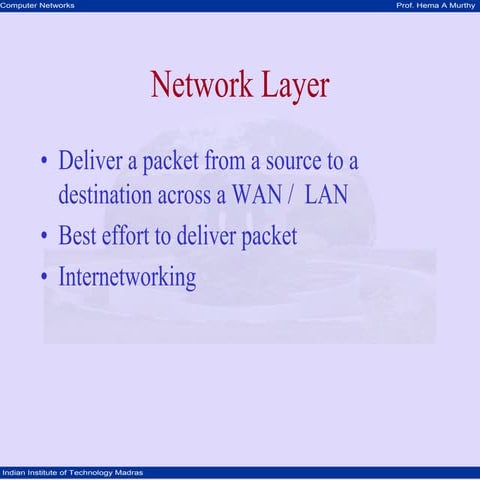 Computer Networks

Prof. Hema A Murthy

Network Layer

• Deliver a packet from a source to a destination across a WAN / LAN

• Best effort to deliver packet

• Internetworking

Indian Institute of Technology Madras